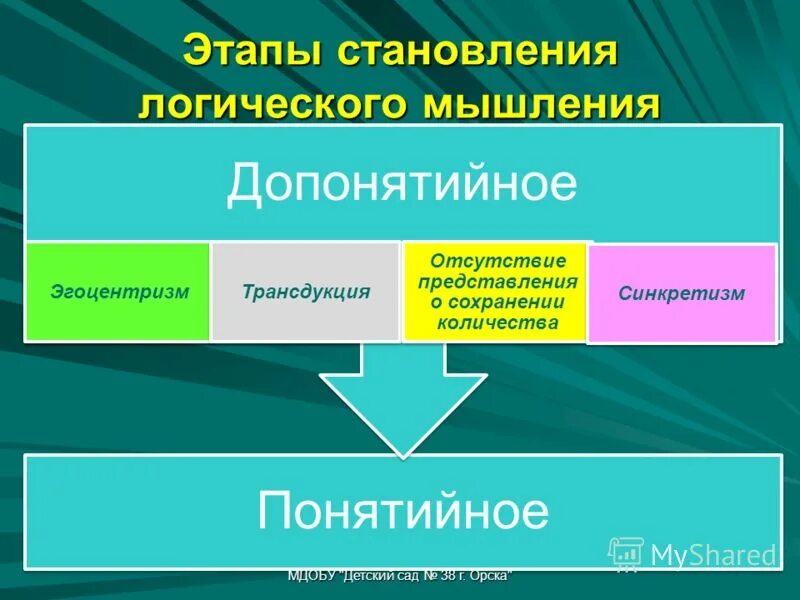 Этапы становления логического мышления

Допонятийное

Эгоцентризм

Трансдукция

Отсутствие представления о сохранении количества

Синкретизм

Понятийное

MyShared

МДОБУ "Детский сад № 38 г. Орска"